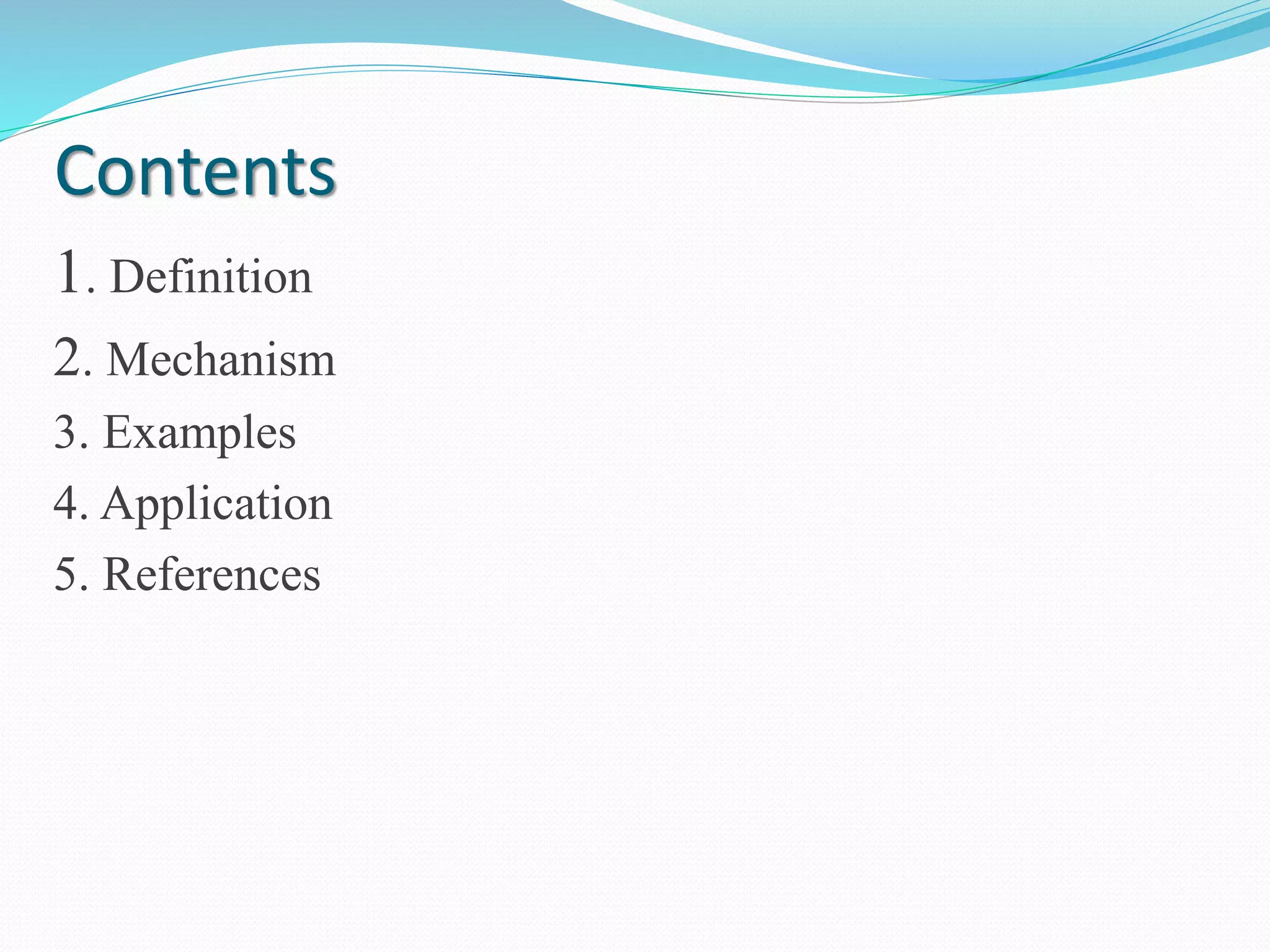 Contents

1. Definition

2. Mechanism

3. Examples

4. Application

5. References